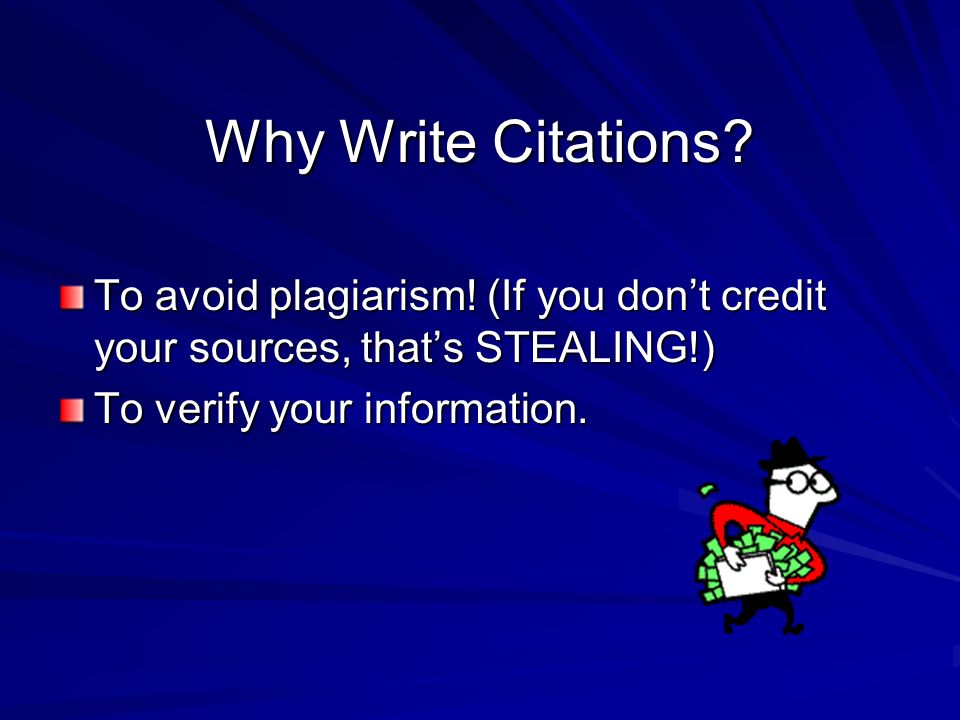 Why Write Citations?

To avoid plagiarism! (If you don’t credit your sources, that’s STEALING!)

To verify your information.